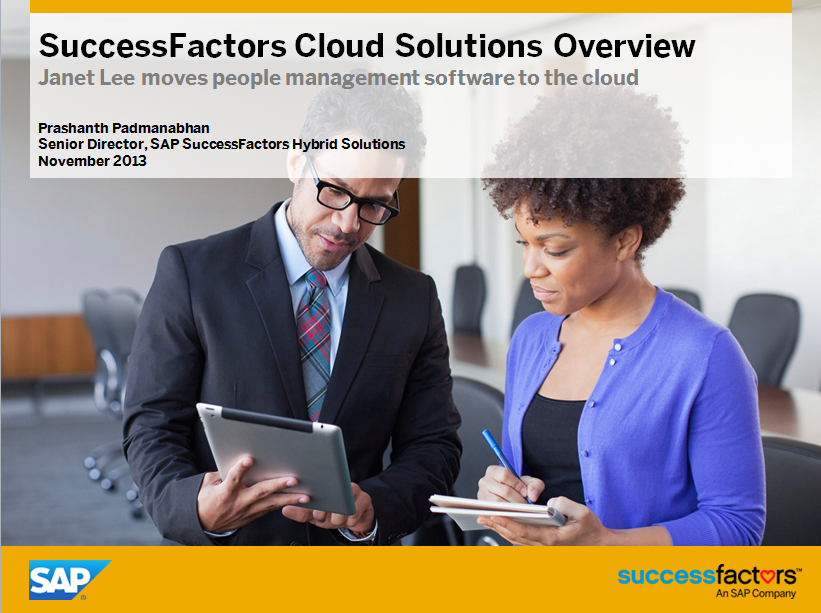 SuccessFactors Cloud Solutions Overview

Janet Lee moves people management software to the cloud

Prashanth Padmanabhan
Senior Director, SAP SuccessFactors Hybrid Solutions
November 2013

SAP

successfactors™
An SAP Company